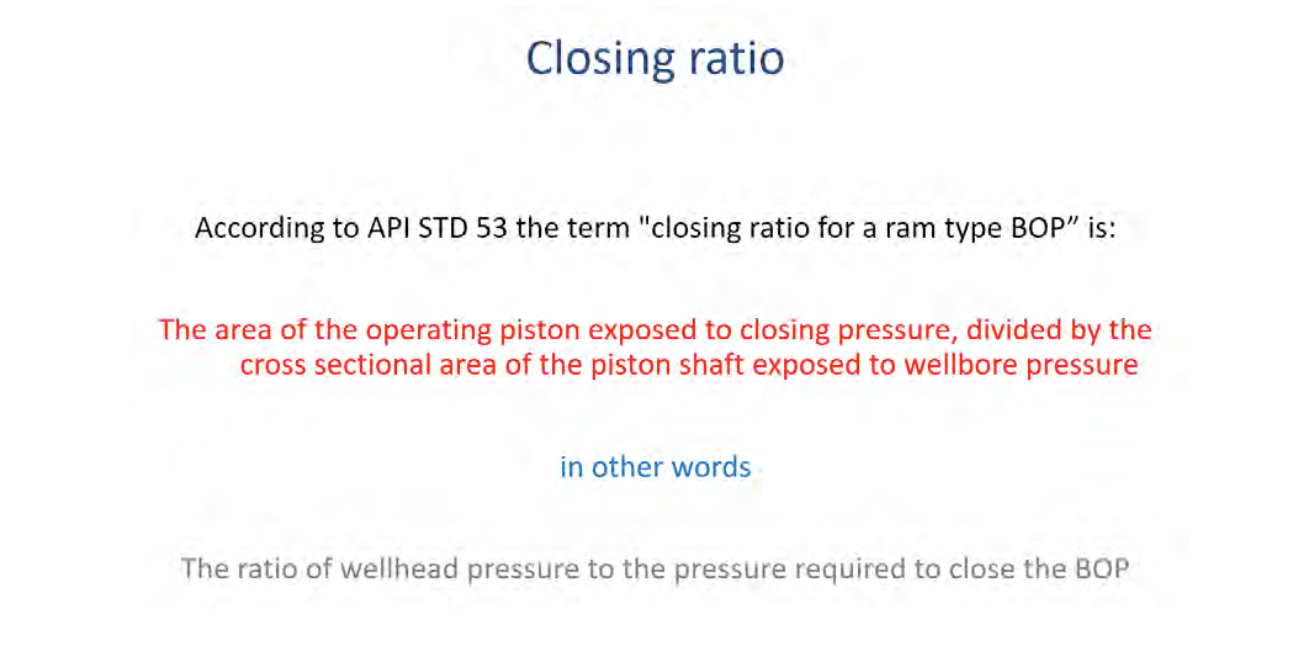 Closing ratio

According to API STD 53 the term "closing ratio for a ram type BOP” is:

The area of the operating piston exposed to closing pressure, divided by the cross sectional area of the piston shaft exposed to wellbore pressure

in other words

The ratio of wellhead pressure to the pressure required to close the BOP